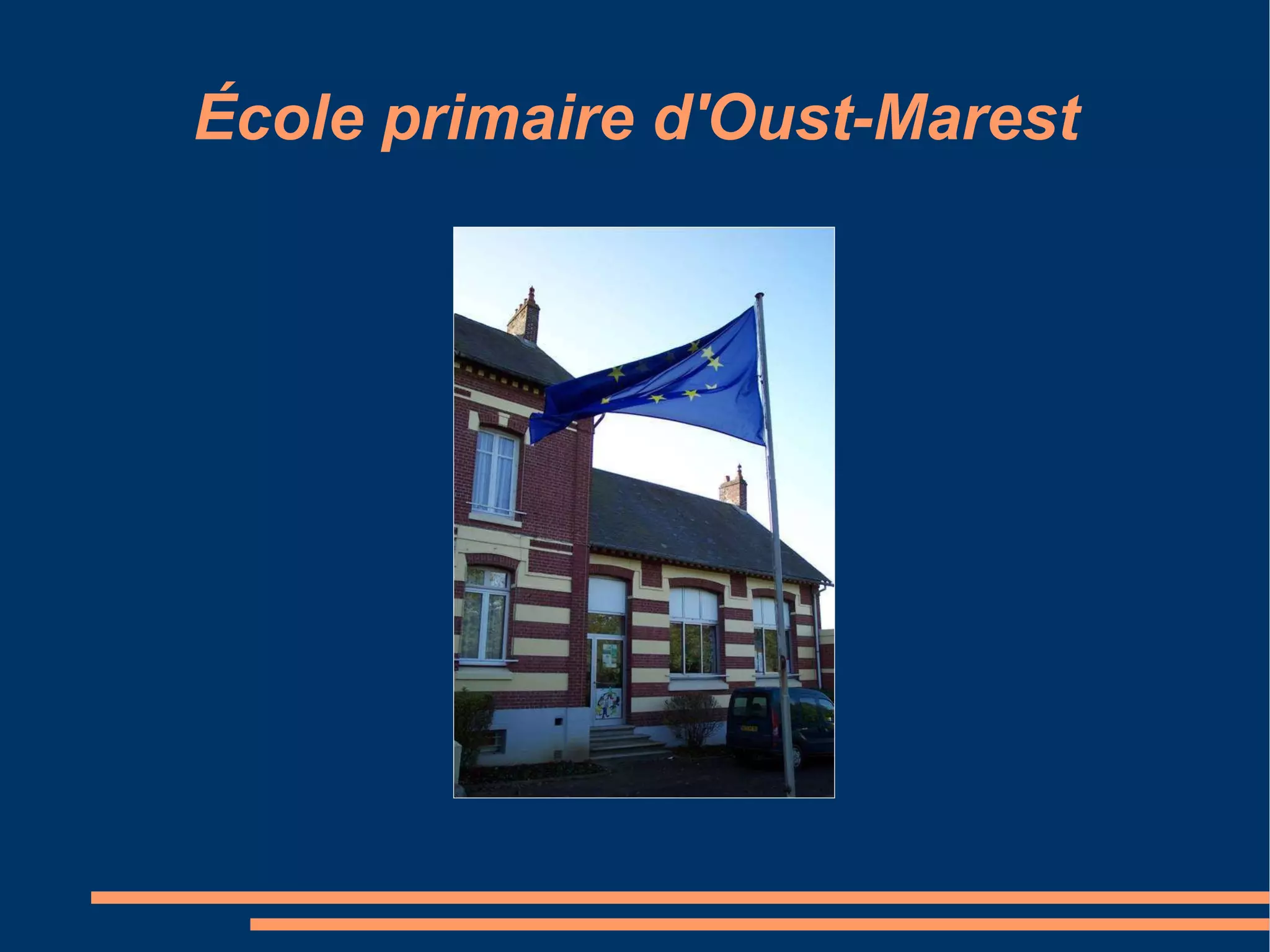 École primaire d'Oust-Marest